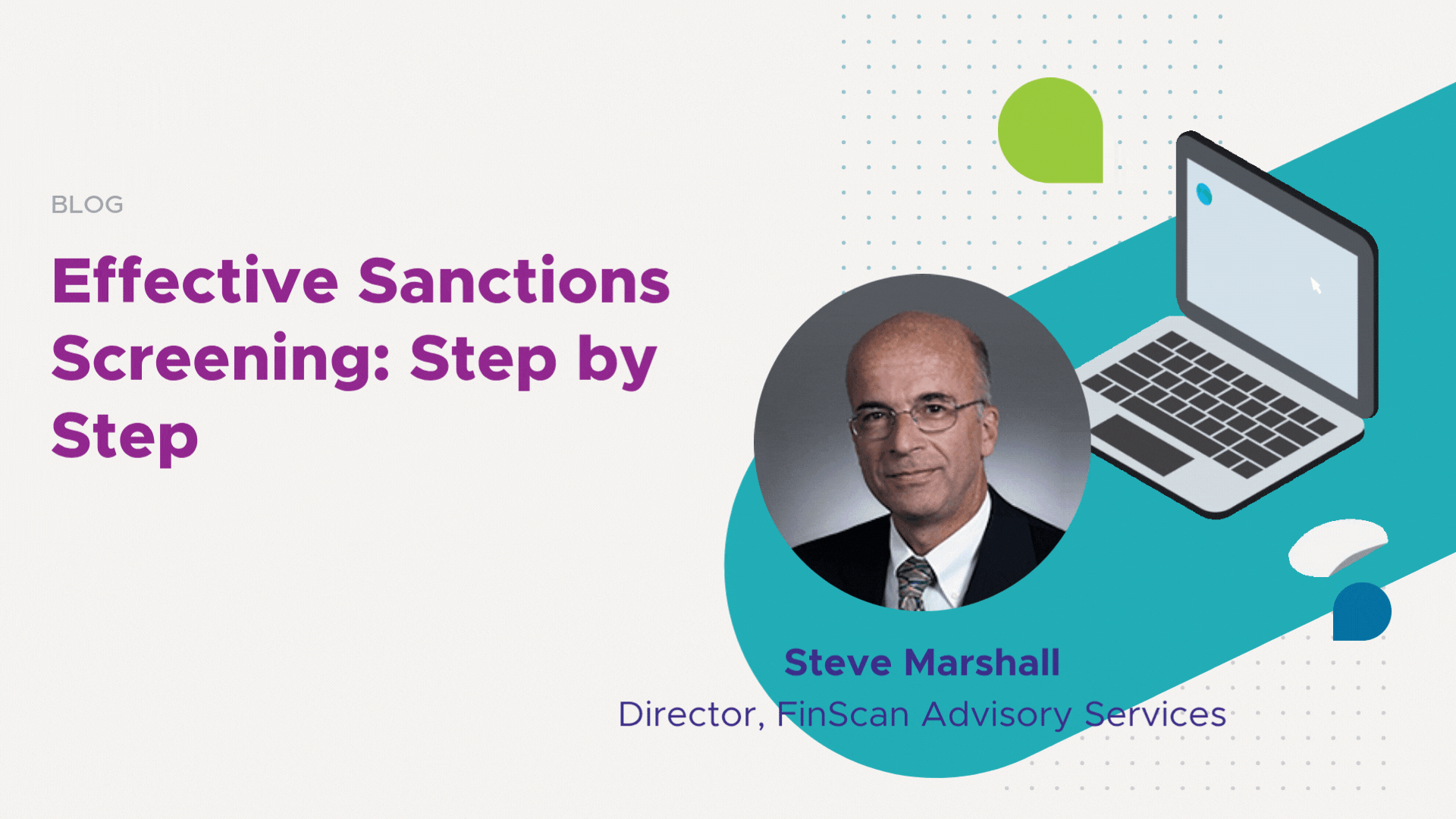 BLOG

Effective Sanctions Screening: Step by Step

Steve Marshall
Director, FinScan Advisory Services